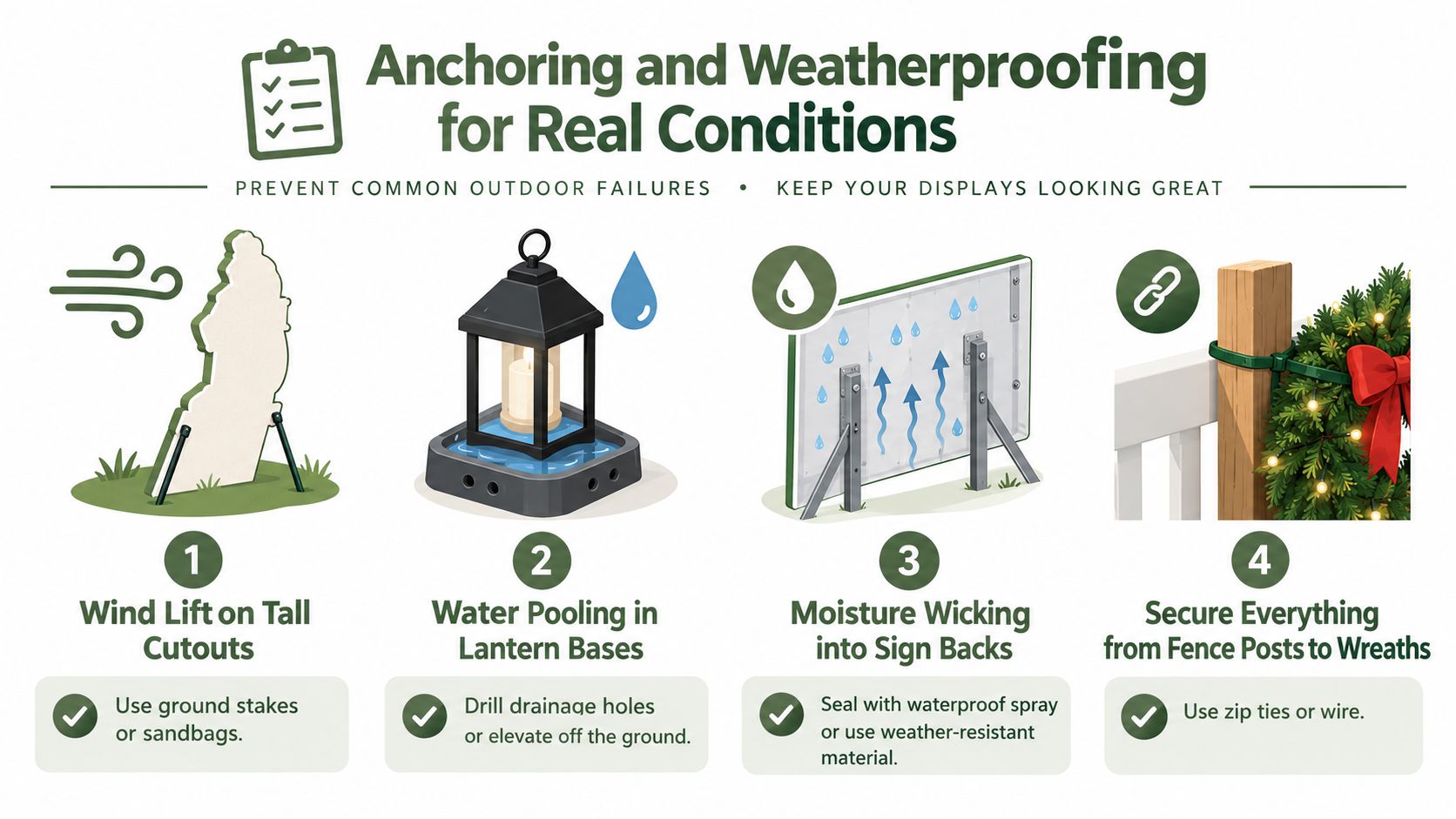 Anchoring and Weatherproofing for Real Conditions

PREVENT COMMON OUTDOOR FAILURES • KEEP YOUR DISPLAYS LOOKING GREAT

1
Wind Lift on Tall Cutouts
Use ground stakes or sandbags.

2
Water Pooling in Lantern Bases
Drill drainage holes or elevate off the ground.

3
Moisture Wicking into Sign Backs
Seal with waterproof spray or use weather-resistant material.

4
Secure Everything from Fence Posts to Wreaths
Use zip ties or wire.